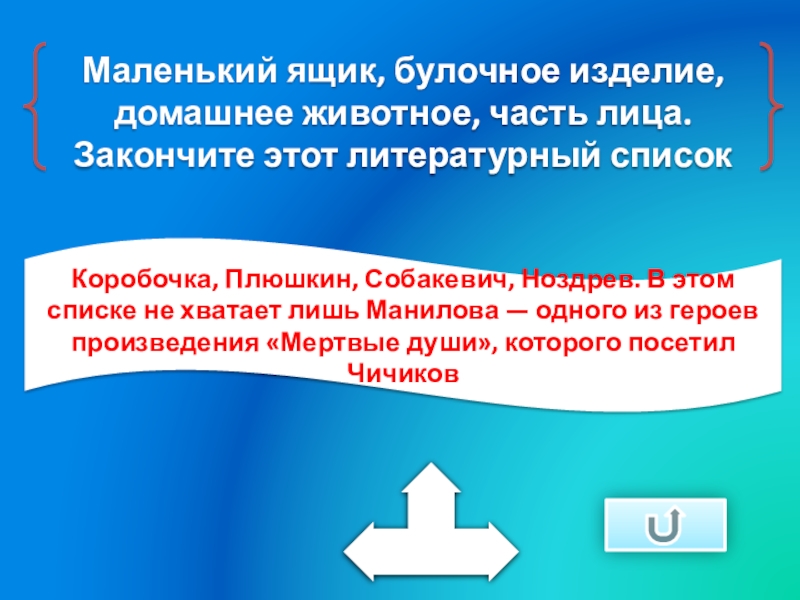 Маленький ящик, булочное изделие, домашнее животное, часть лица. Закончите этот литературный список

Коробочка, Плюшкин, Собакевич, Ноздрев. В этом списке не хватает лишь Манилова — одного из героев произведения «Мертвые души», которого посетил Чичиков